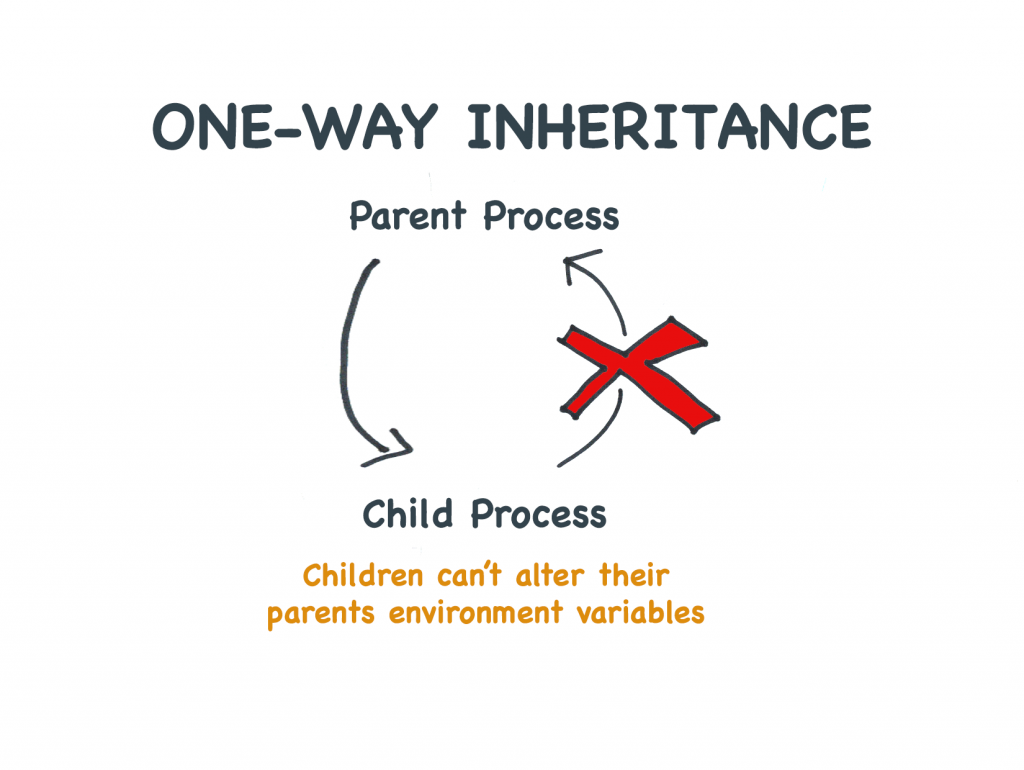 ONE-WAY INHERITANCE

Parent Process

Child Process

Children can't alter their parents environment variables